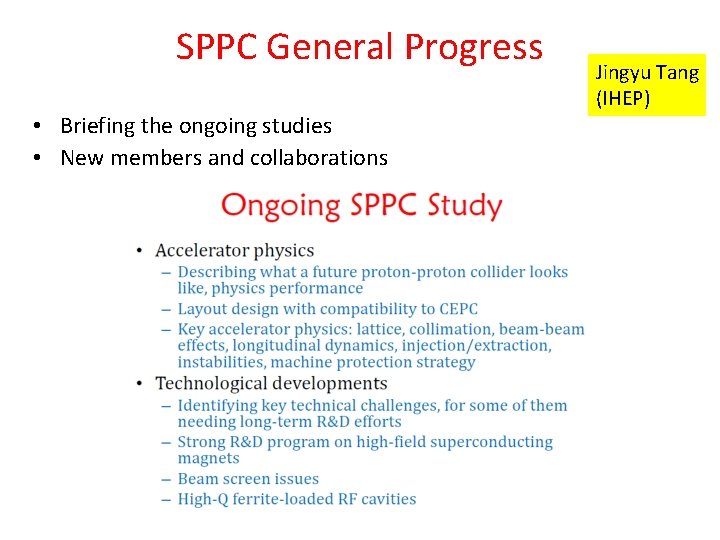 SPPC General Progress

Jingyu Tang (IHEP)

• Briefing the ongoing studies
• New members and collaborations

Ongoing SPPC Study

• Accelerator physics
– Describing what a future proton-proton collider looks like, physics performance
– Layout design with compatibility to CEPC
– Key accelerator physics: lattice, collimation, beam-beam effects, longitudinal dynamics, injection/extraction, instabilities, machine protection strategy
• Technological developments
– Identifying key technical challenges, for some of them needing long-term R&D efforts
– Strong R&D program on high-field superconducting magnets
– Beam screen issues
– High-Q ferrite-loaded RF cavities